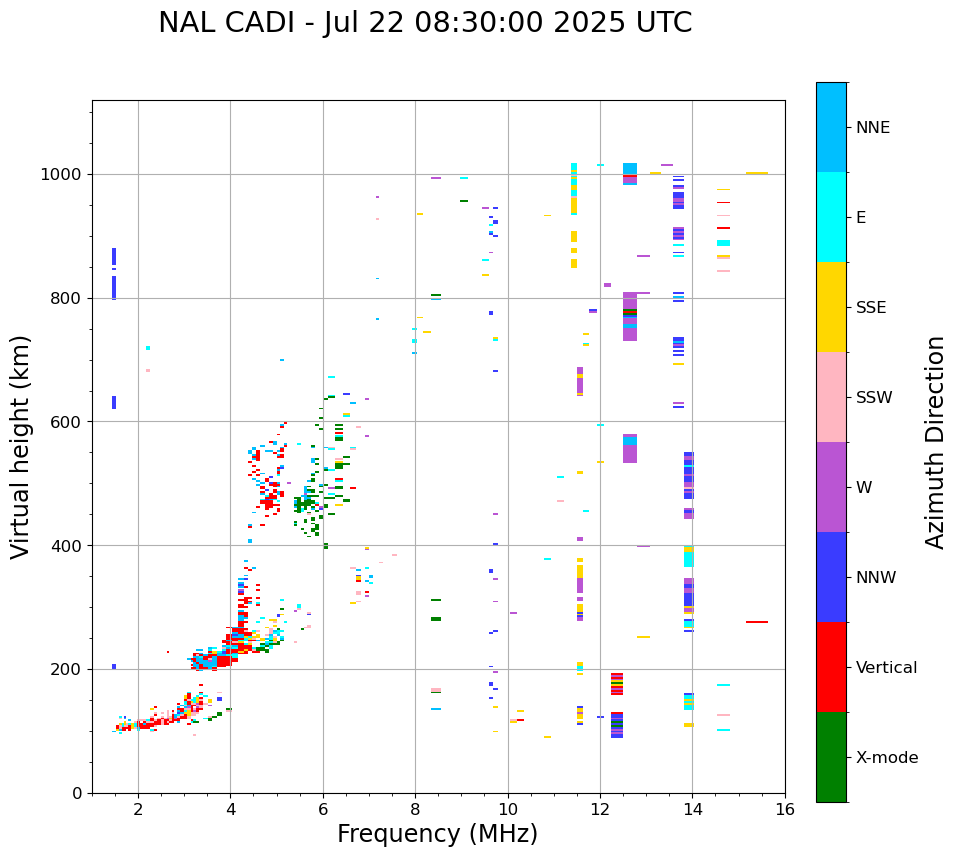 NAL CADI - Jul 22 08:30:00 2025 UTC

Virtual height (km)

1000
800
600
400
200
0

2
4
6
8
10
12
14
16

Frequency (MHz)

NNE
E
SSE
SSW
W
NNW
Vertical
X-mode

Azimuth Direction